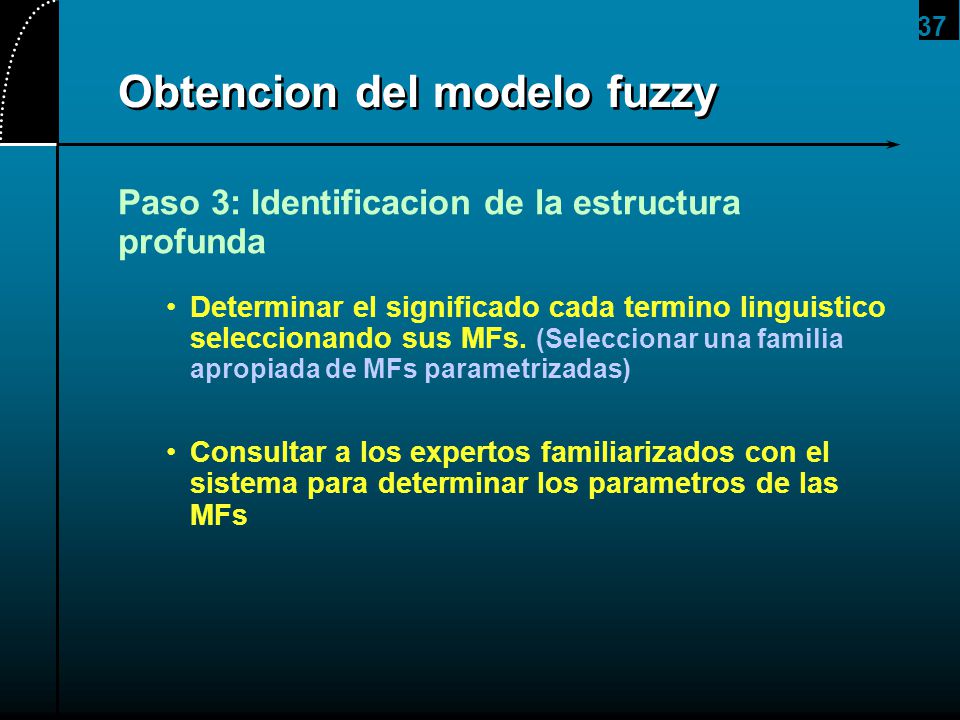 37

Obtencion del modelo fuzzy

Paso 3: Identificacion de la estructura profunda

• Determinar el significado cada termino linguistico seleccionando sus MFs. (Seleccionar una familia apropiada de MFs parametrizadas)

• Consultar a los expertos familiarizados con el sistema para determinar los parametros de las MFs